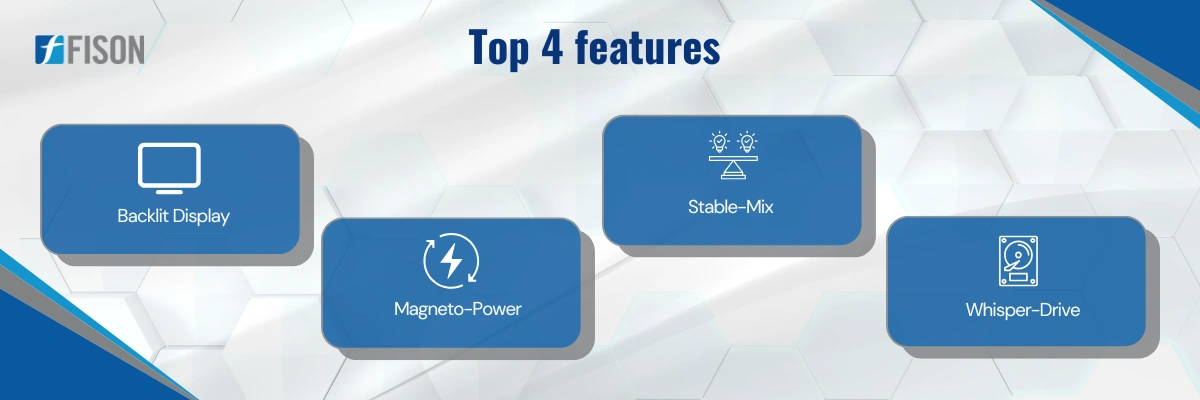 FISON

Top 4 features

Backlit Display

Magneto-Power

Stable-Mix

Whisper-Drive